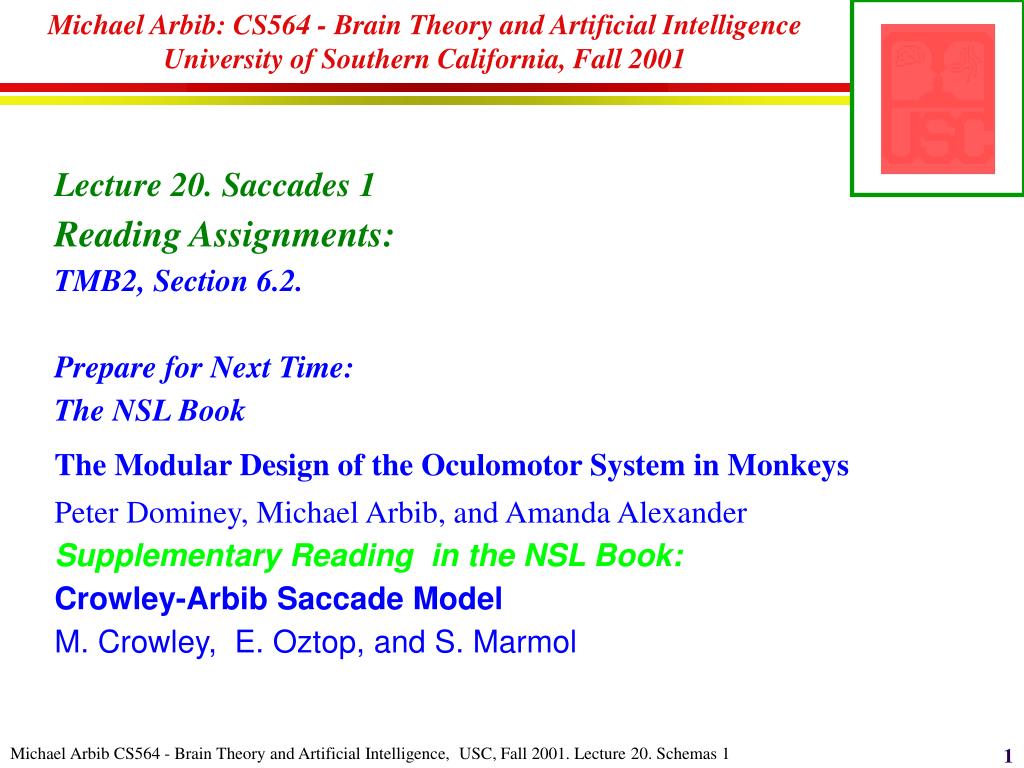 Michael Arbib: CS564 - Brain Theory and Artificial Intelligence
University of Southern California, Fall 2001

USC

Lecture 20. Saccades 1
Reading Assignments:
TMB2, Section 6.2.

Prepare for Next Time:
The NSL Book
The Modular Design of the Oculomotor System in Monkeys
Peter Dominey, Michael Arbib, and Amanda Alexander
Supplementary Reading in the NSL Book:
Crowley-Arbib Saccade Model
M. Crowley, E. Oztop, and S. Marmol

Michael Arbib CS564 - Brain Theory and Artificial Intelligence, USC, Fall 2001. Lecture 20. Schemas 1

1